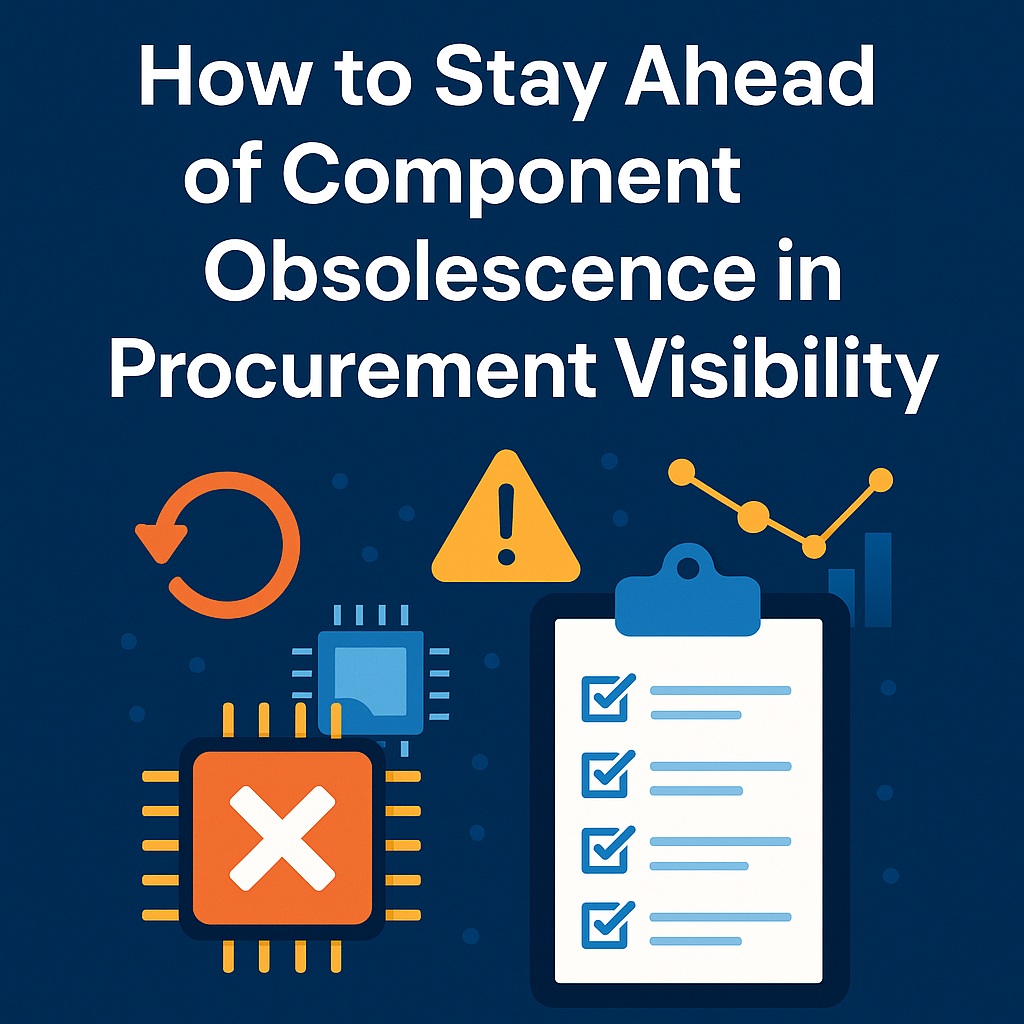 How to Stay Ahead of Component Obsolescence in Procurement Visibility